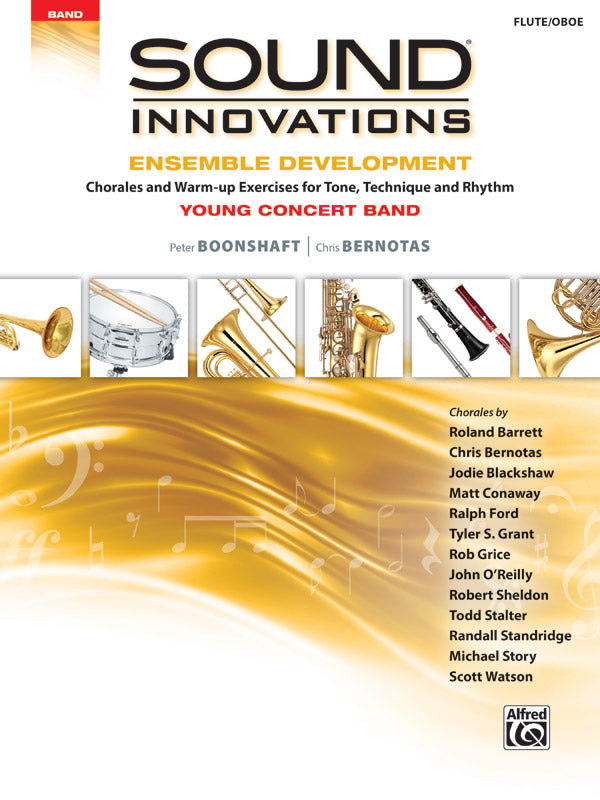 BAND

FLUTE/OBOE

SOUND®
INNOVATIONS

ENSEMBLE DEVELOPMENT
Chorales and Warm-up Exercises for Tone, Technique and Rhythm
YOUNG CONCERT BAND

Peter BOONSHAFT | Chris BERNOTAS

Chorales by
Roland Barrett
Chris Bernotas
Jodie Blackshaw
Matt Conaway
Ralph Ford
Tyler S. Grant
Rob Grice
John O'Reilly
Robert Sheldon
Todd Stalter
Randall Standridge
Michael Story
Scott Watson

Alfred